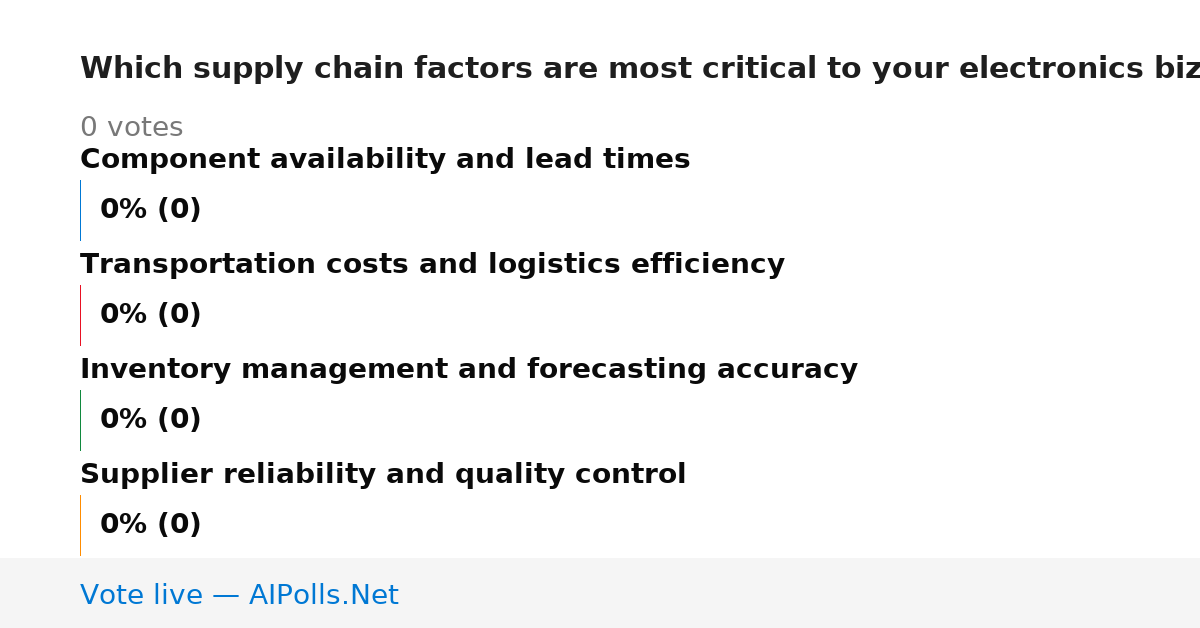 Which supply chain factors are most critical to your electronics biz

0 votes

Component availability and lead times

0% (0)

Transportation costs and logistics efficiency

0% (0)

Inventory management and forecasting accuracy

0% (0)

Supplier reliability and quality control

0% (0)

Vote live — AIPolls.Net